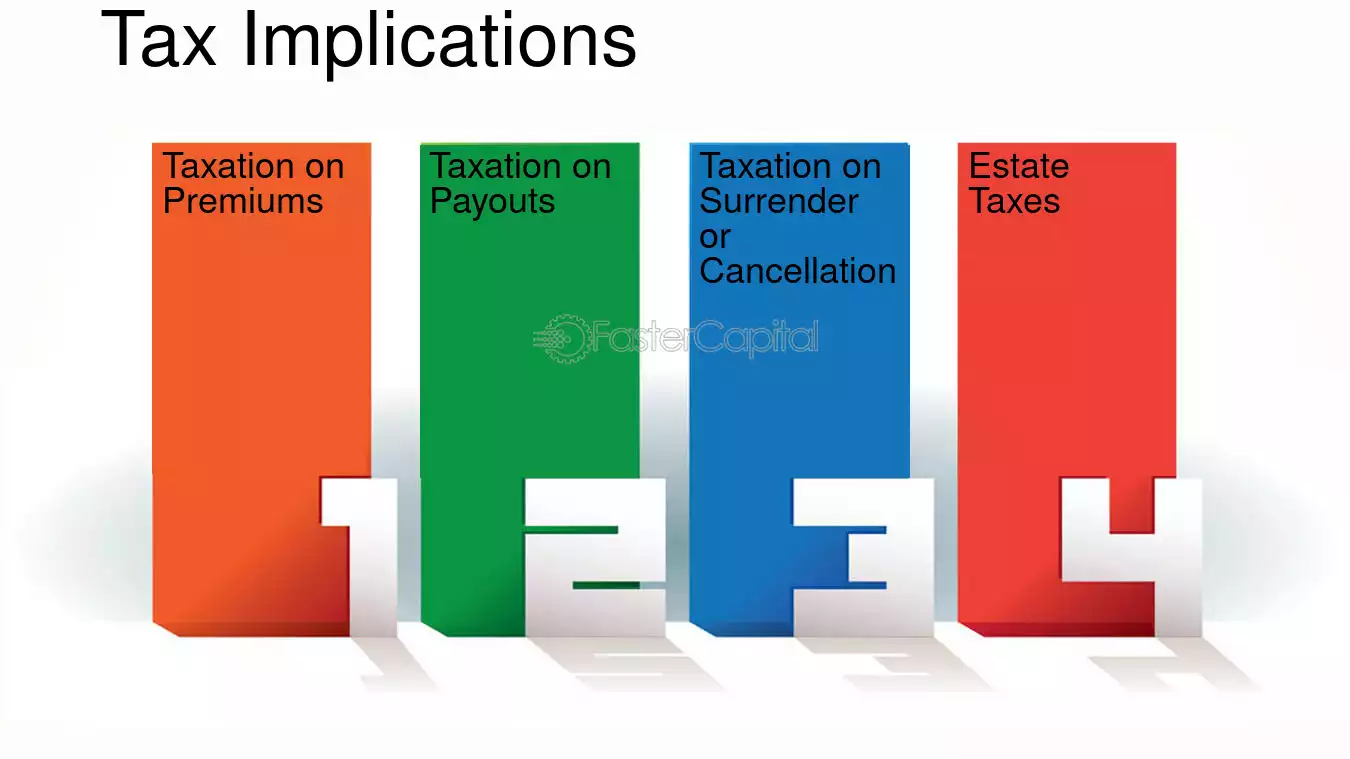 Tax Implications

Taxation on Premiums

1

Taxation on Payouts

2

Taxation on Surrender or Cancellation

3

Estate Taxes

4

FasterCapital